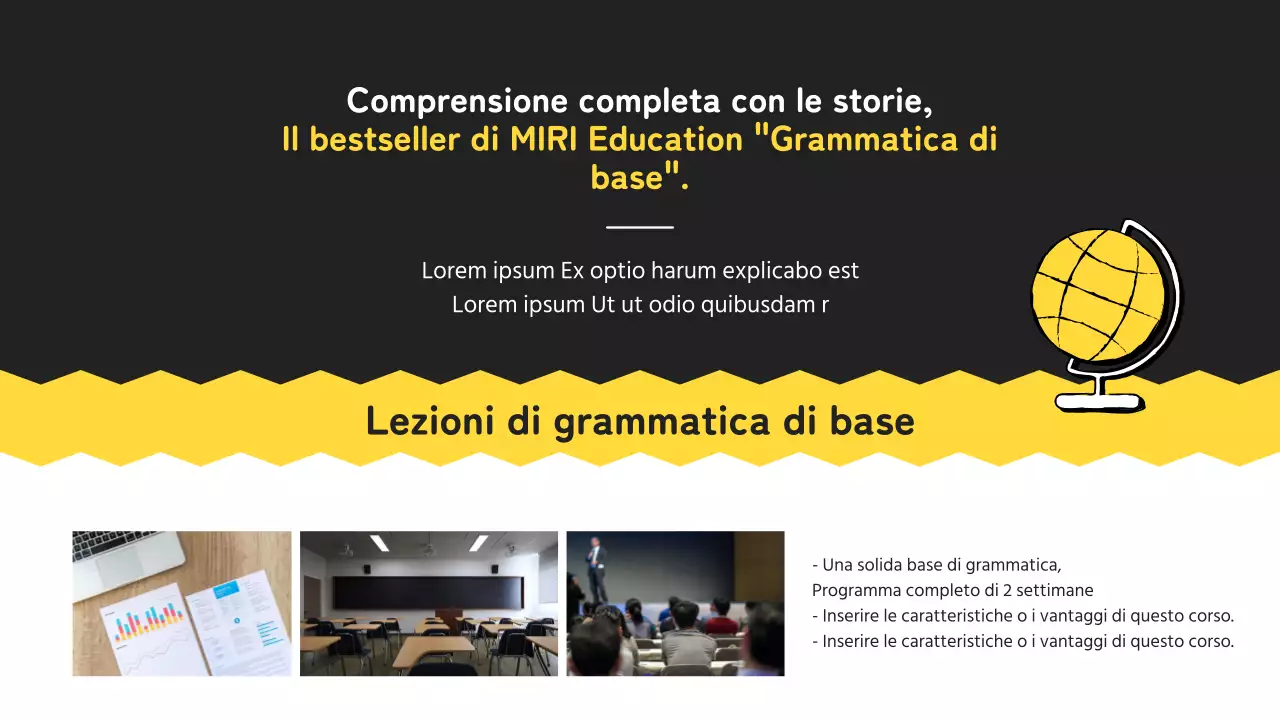 Comprensione completa con le storie,
Il bestseller di MIRI Education "Grammatica di base".

Lorem ipsum Ex optio harum explicabo est
Lorem ipsum Ut ut odio quibusdam r

Lezioni di grammatica di base

- Una solida base di grammatica,
Programma completo di 2 settimane
- Inserire le caratteristiche o i vantaggi di questo corso.
- Inserire le caratteristiche o i vantaggi di questo corso.